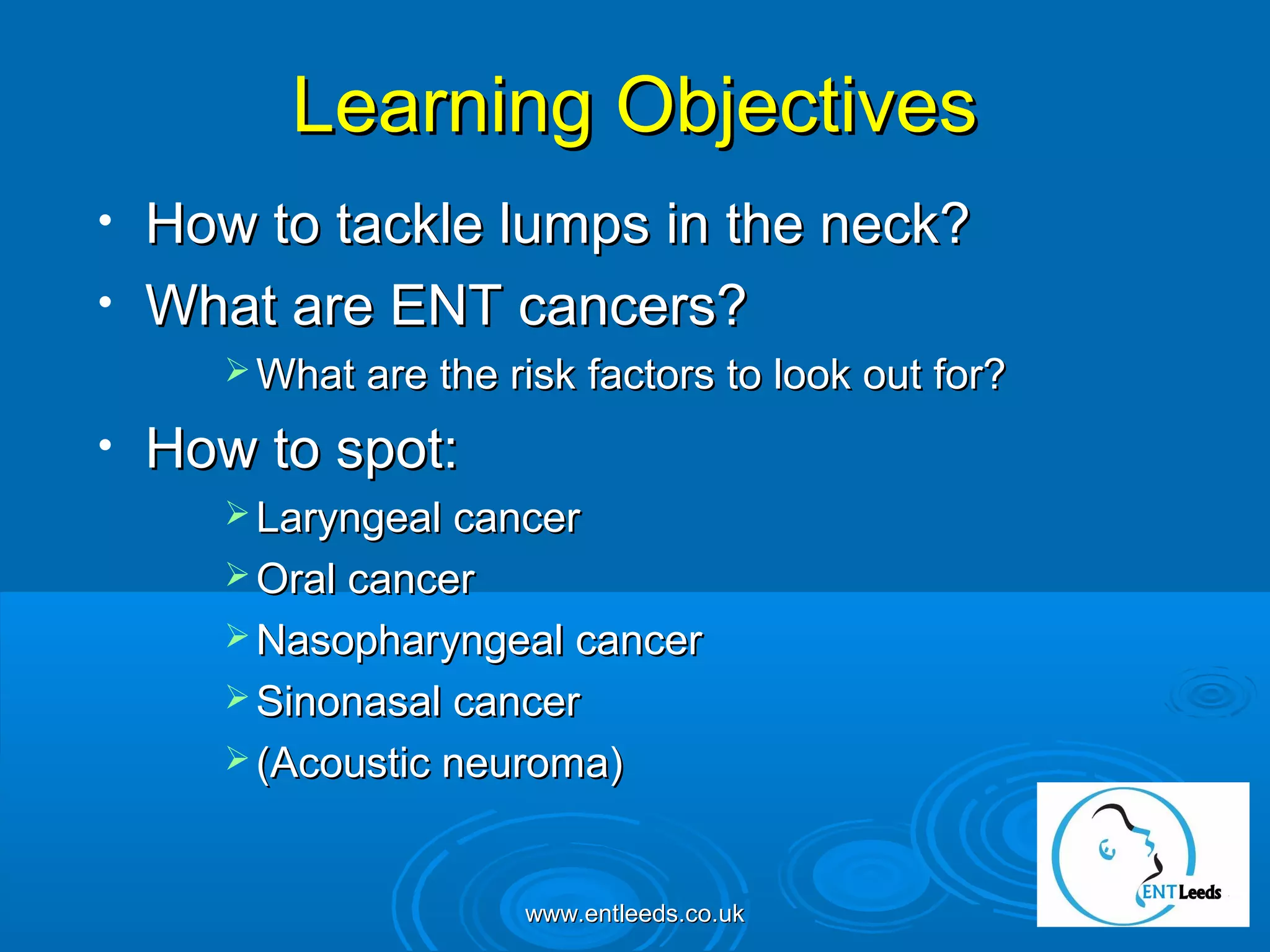 Learning Objectives

• How to tackle lumps in the neck?
• What are ENT cancers?
  ➢ What are the risk factors to look out for?
• How to spot:
  ➢ Laryngeal cancer
  ➢ Oral cancer
  ➢ Nasopharyngeal cancer
  ➢ Sinonasal cancer
  ➢ (Acoustic neuroma)

www.entleeds.co.uk

ENT Leeds